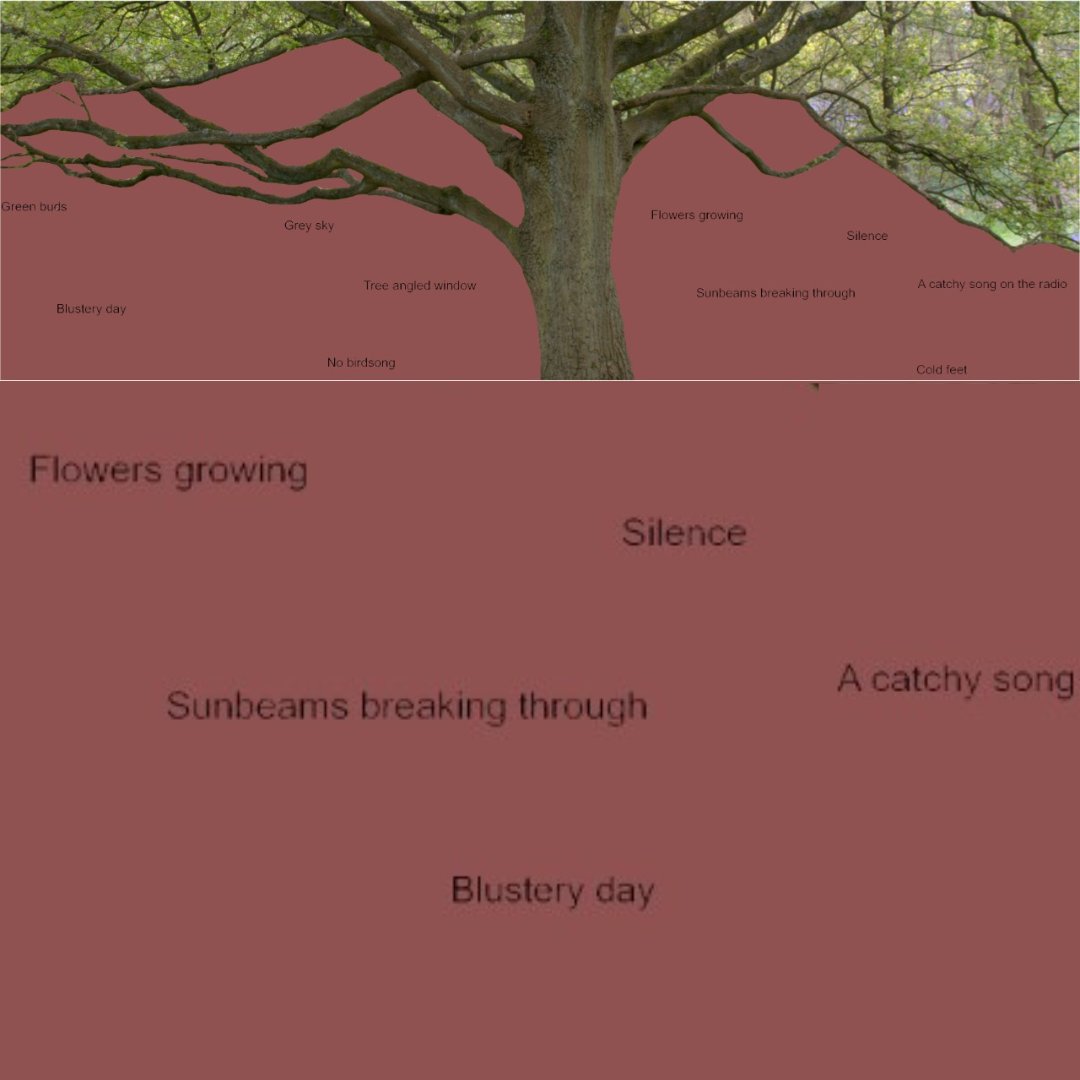 Green buds

Grey sky

Flowers growing

Silence

Tree angled window

Sunbeams breaking through

A catchy song on the radio

Blustery day

No birdsong

Cold feet

Flowers growing

Silence

A catchy song

Sunbeams breaking through

Blustery day